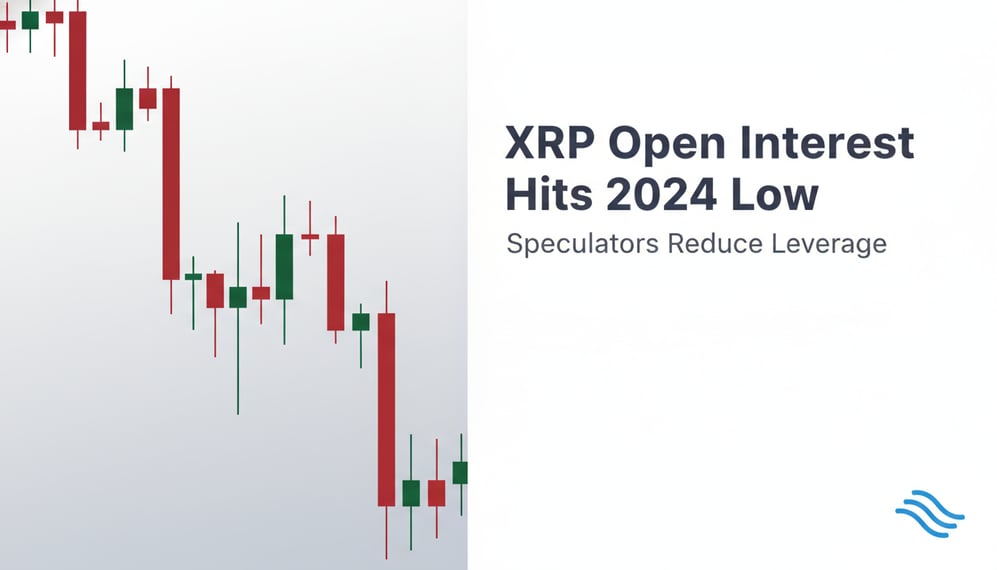 XRP Open Interest Hits 2024 Low

Speculators Reduce Leverage